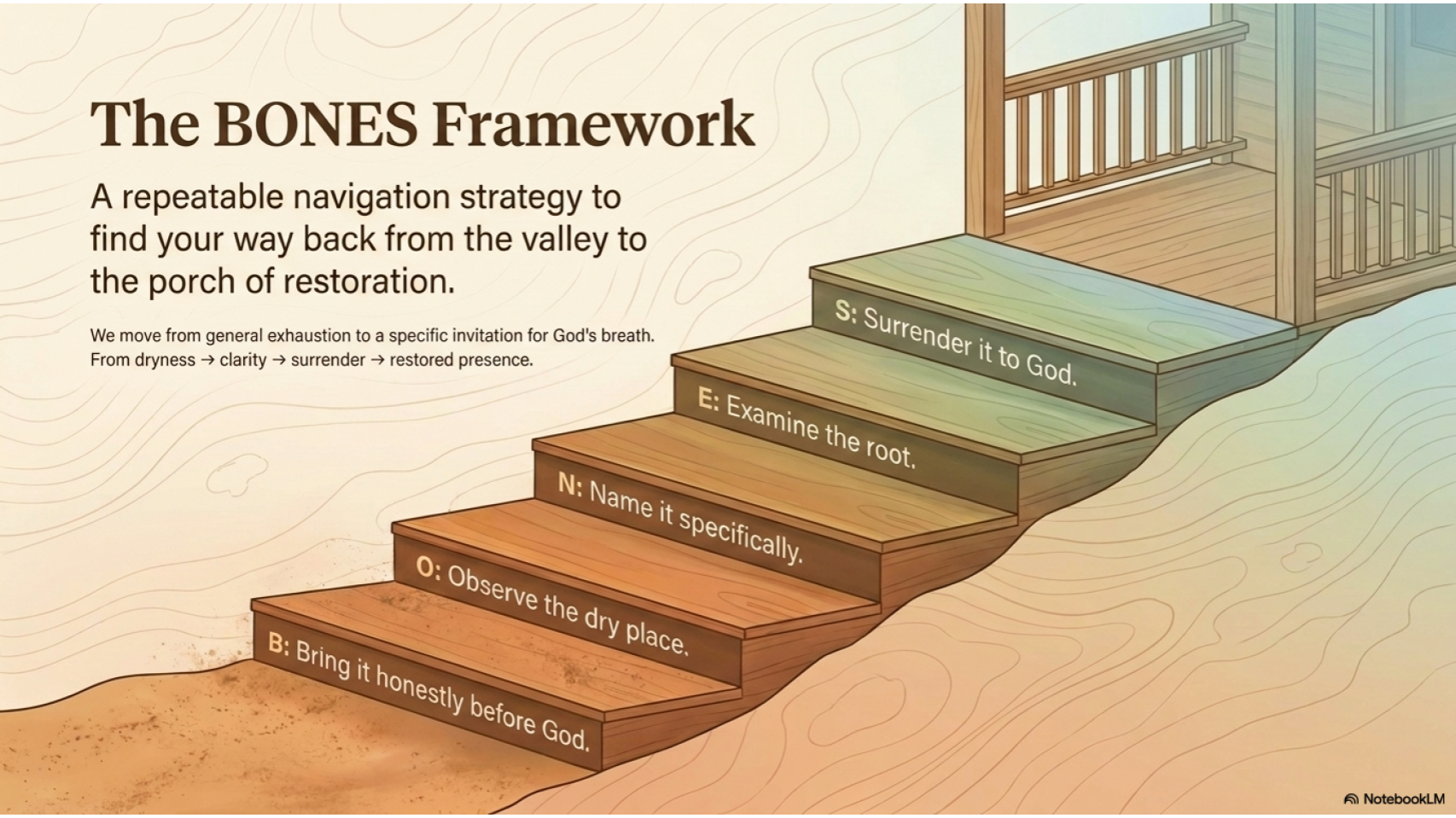 The BONES Framework

A repeatable navigation strategy to find your way back from the valley to the porch of restoration.

We move from general exhaustion to a specific invitation for God's breath.
From dryness → clarity → surrender → restored presence.

S: Surrender it to God.

E: Examine the root.

N: Name it specifically.

O: Observe the dry place.

B: Bring it honestly before God.

NotebookLM